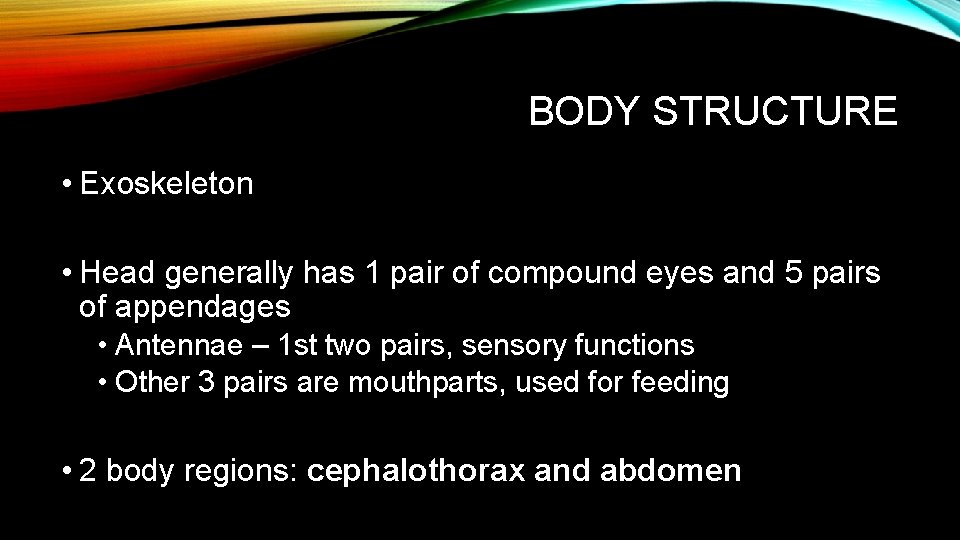 BODY STRUCTURE

• Exoskeleton

• Head generally has 1 pair of compound eyes and 5 pairs of appendages
• Antennae – 1st two pairs, sensory functions
• Other 3 pairs are mouthparts, used for feeding

• 2 body regions: cephalothorax and abdomen